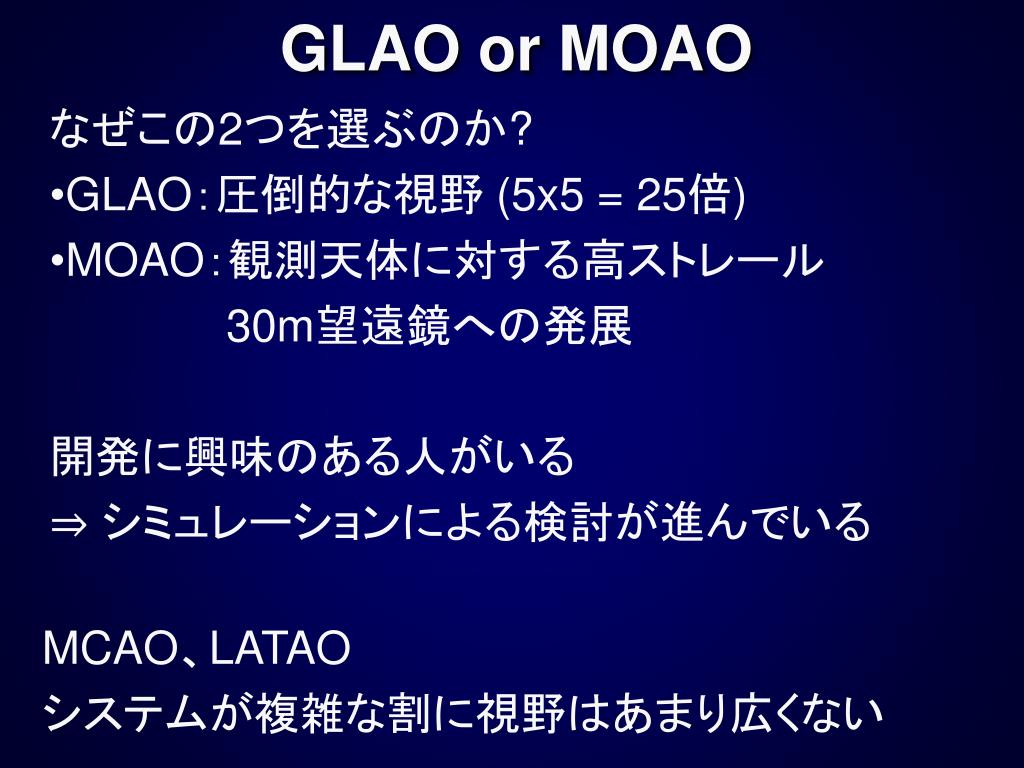 GLAO or MOAO

なぜこの2つを選ぶのか?
•GLAO：圧倒的な視野 (5x5 = 25倍)
•MOAO：観測天体に対する高ストレール
30m望遠鏡への発展

開発に興味のある人がいる
⇒ シミュレーションによる検討が進んでいる

MCAO、LATAO
システムが複雑な割に視野はあまり広くない